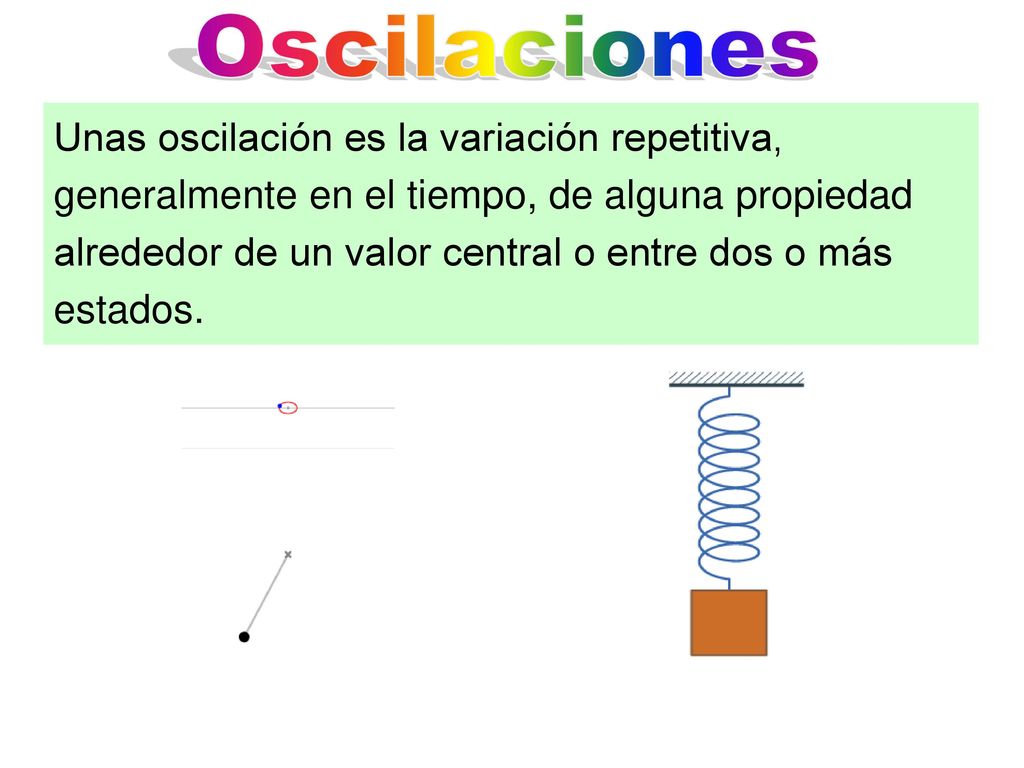 Oscilaciones

Unas oscilación es la variación repetitiva, generalmente en el tiempo, de alguna propiedad alrededor de un valor central o entre dos o más estados.